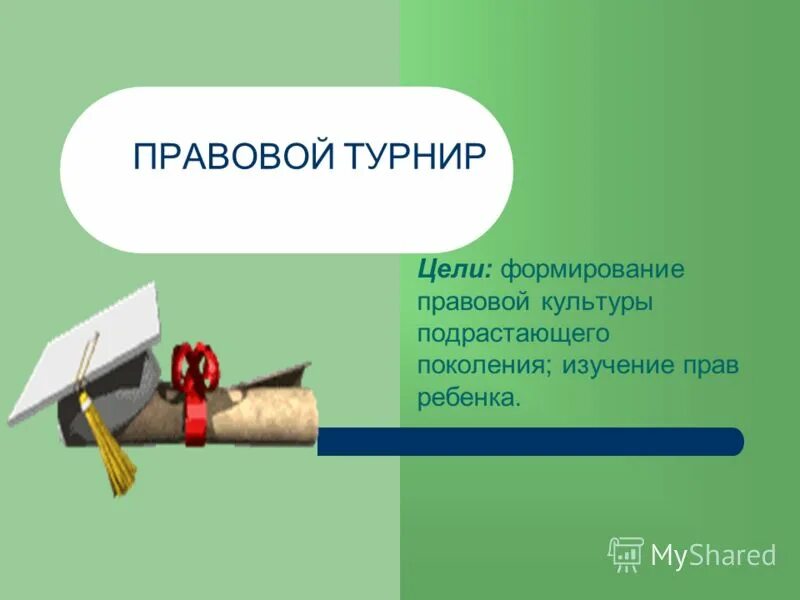 ПРАВОВОЙ ТУРНИР

Цели: формирование правовой культуры подрастающего поколения; изучение прав ребенка.

MyShared